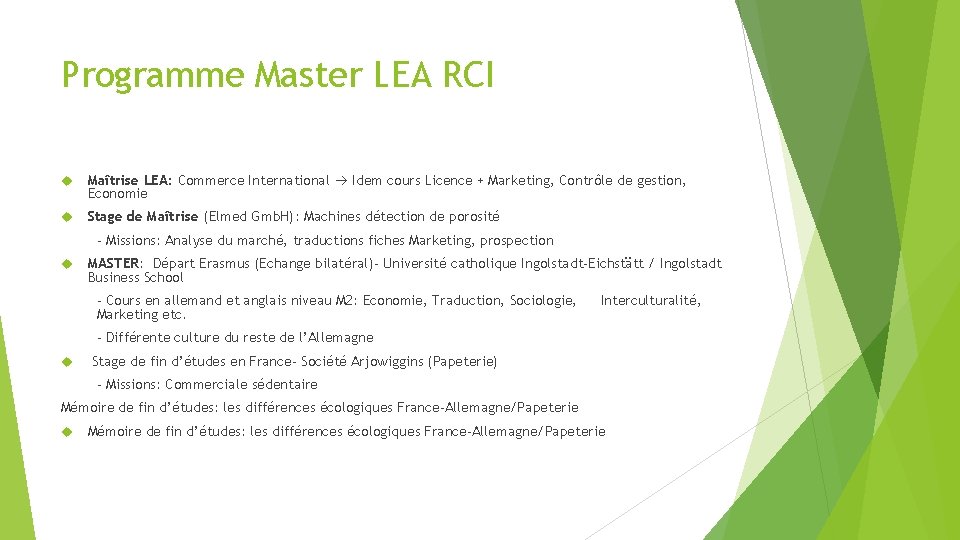 Programme Master LEA RCI

Maîtrise LEA: Commerce International → Idem cours Licence + Marketing, Contrôle de gestion, Economie

Stage de Maîtrise (Elmed GmbH): Machines détection de porosité

- Missions: Analyse du marché, traductions fiches Marketing, prospection

MASTER: Départ Erasmus (Echange bilatéral)- Université catholique Ingolstadt-Eichstätt / Ingolstadt Business School

- Cours en allemand et anglais niveau M2: Economie, Traduction, Sociologie, Interculturalité, Marketing etc.

- Différente culture du reste de l'Allemagne

Stage de fin d'études en France- Société Arjowiggins (Papeterie)

- Missions: Commerciale sédentaire

Mémoire de fin d'études: les différences écologiques France-Allemagne/Papeterie

Mémoire de fin d'études: les différences écologiques France-Allemagne/Papeterie